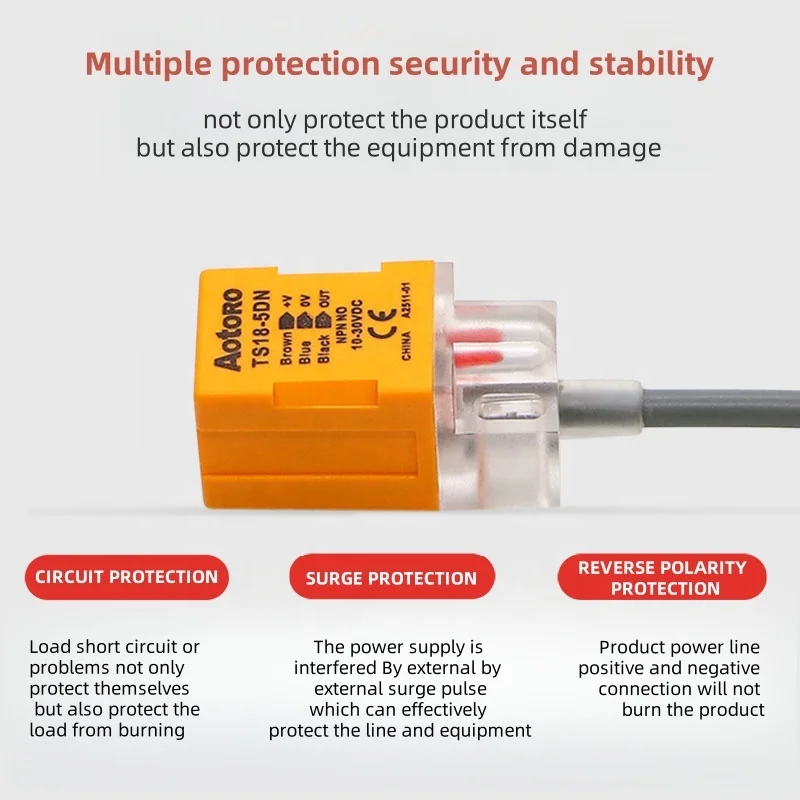 Multiple protection security and stability

not only protect the product itself
but also protect the equipment from damage

Aotoro
TS18-5DN
Brown +V
Blue 0V
Black OUT
NPN NO
10-30VDC
CE
CHINA A2511-01

CIRCUIT PROTECTION

Load short circuit or problems not only protect themselves but also protect the load from burning

SURGE PROTECTION

The power supply is interfered By external by external surge pulse which can effectively protect the line and equipment

REVERSE POLARITY PROTECTION

Product power line positive and negative connection will not burn the product